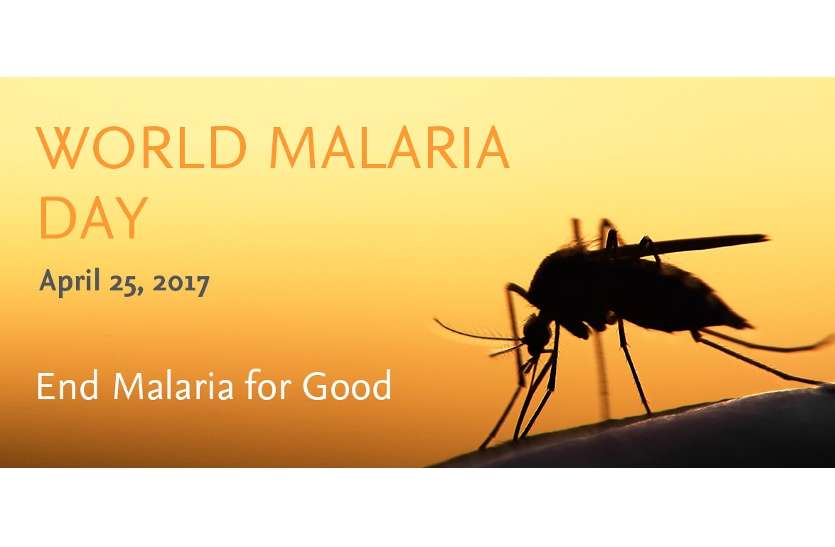 WORLD MALARIA DAY

April 25, 2017

End Malaria for Good